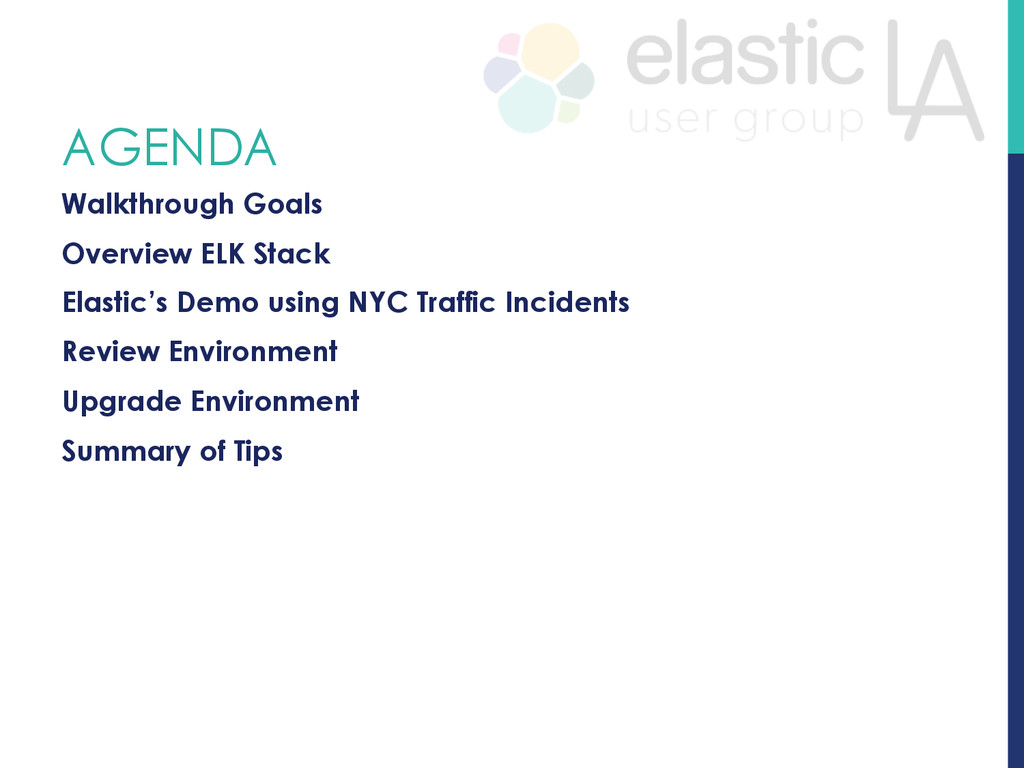 elastic user group LA

AGENDA

Walkthrough Goals

Overview ELK Stack

Elastic's Demo using NYC Traffic Incidents

Review Environment

Upgrade Environment

Summary of Tips